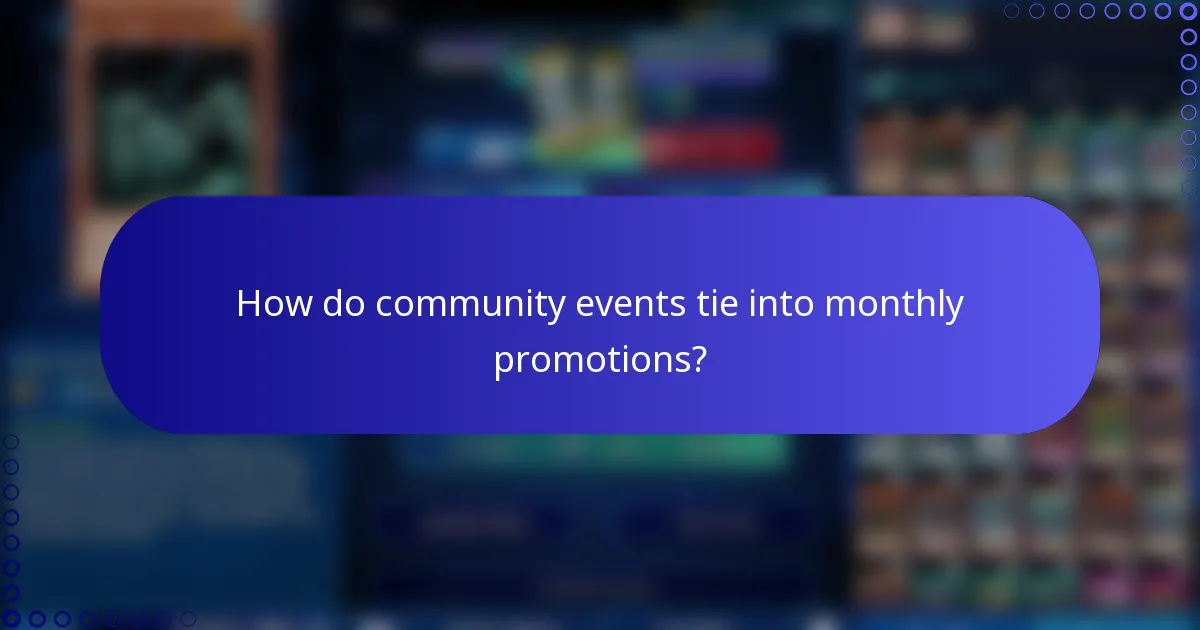 How do community events tie into monthly promotions?